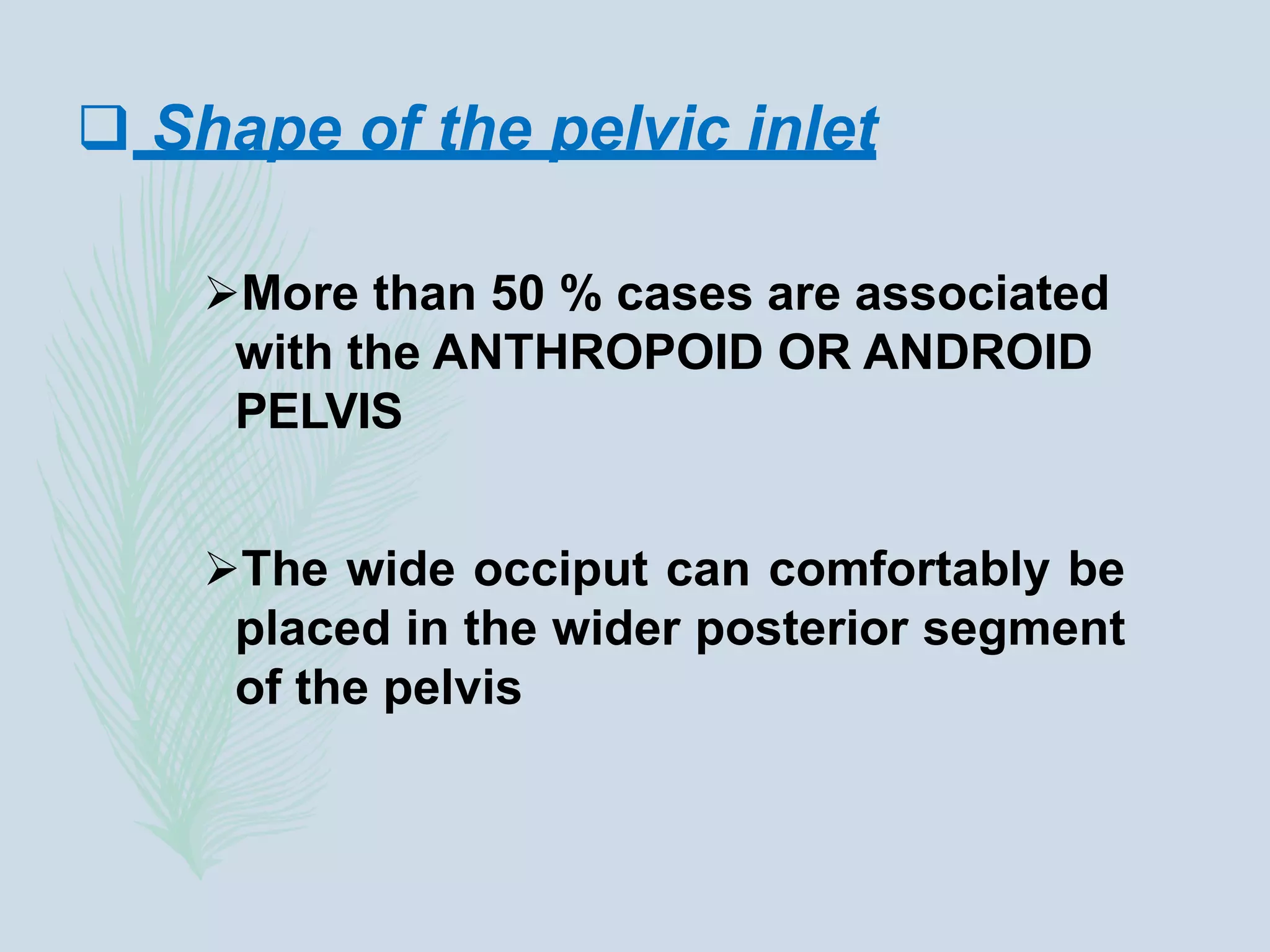 ❑ Shape of the pelvic inlet

➢More than 50 % cases are associated with the ANTHROPOID OR ANDROID PELVIS

➢The wide occiput can comfortably be placed in the wider posterior segment of the pelvis